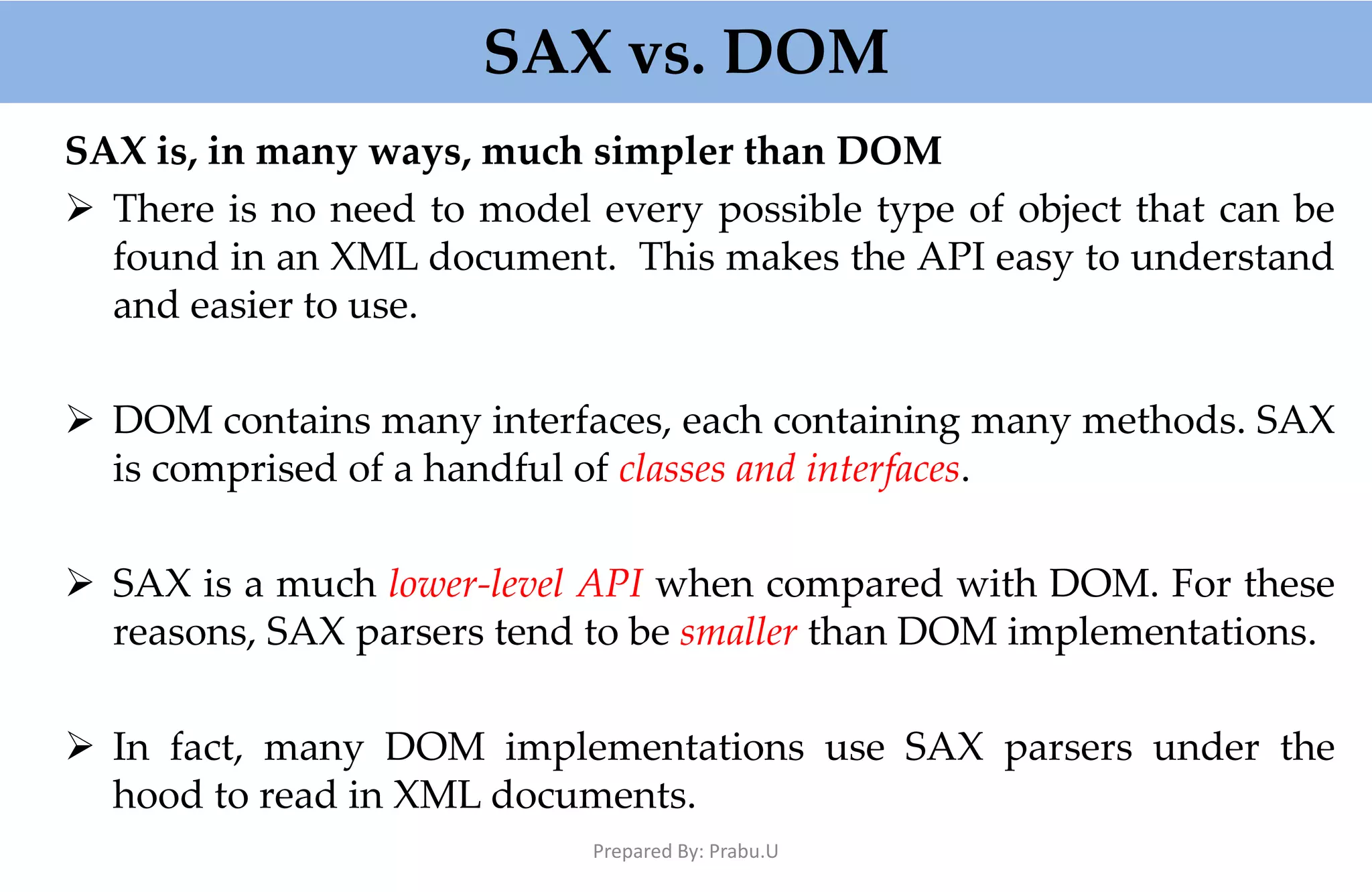 SAX vs. DOM

SAX is, in many ways, much simpler than DOM

➢ There is no need to model every possible type of object that can be found in an XML document. This makes the API easy to understand and easier to use.

➢ DOM contains many interfaces, each containing many methods. SAX is comprised of a handful of classes and interfaces.

➢ SAX is a much lower-level API when compared with DOM. For these reasons, SAX parsers tend to be smaller than DOM implementations.

➢ In fact, many DOM implementations use SAX parsers under the hood to read in XML documents.

Prepared By: Prabu.U